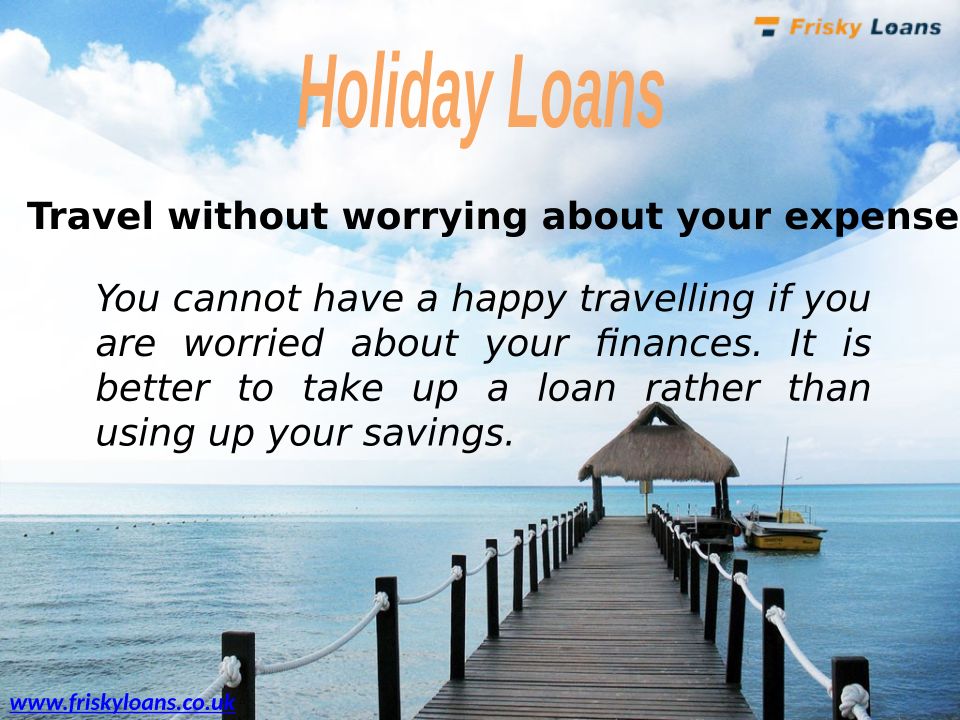 Frisky Loans

Holiday Loans

Travel without worrying about your expense

You cannot have a happy travelling if you are worried about your finances. It is better to take up a loan rather than using up your savings.

www.friskyloans.co.uk